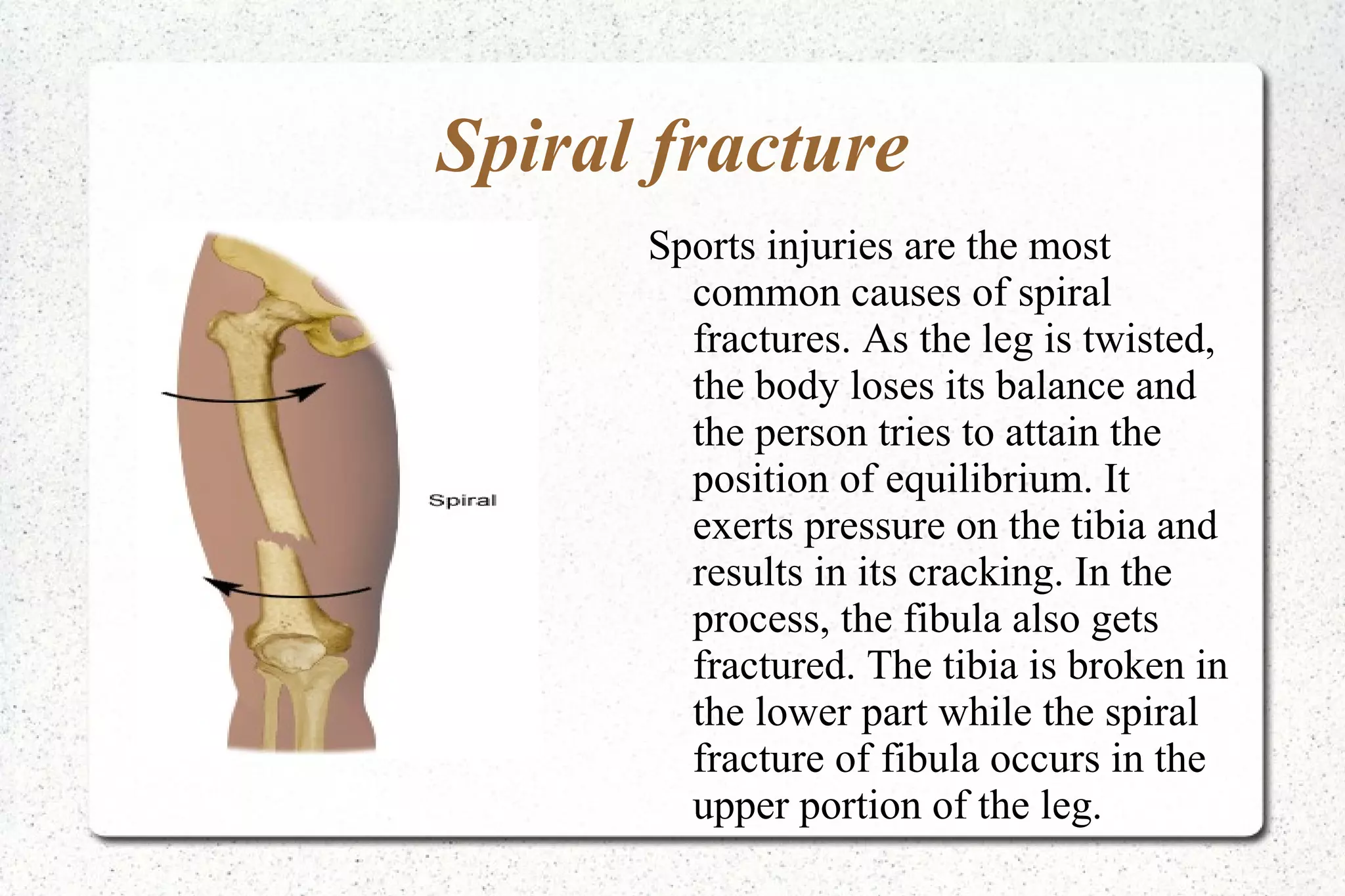 Spiral fracture

Spiral

Sports injuries are the most common causes of spiral fractures. As the leg is twisted, the body loses its balance and the person tries to attain the position of equilibrium. It exerts pressure on the tibia and results in its cracking. In the process, the fibula also gets fractured. The tibia is broken in the lower part while the spiral fracture of fibula occurs in the upper portion of the leg.